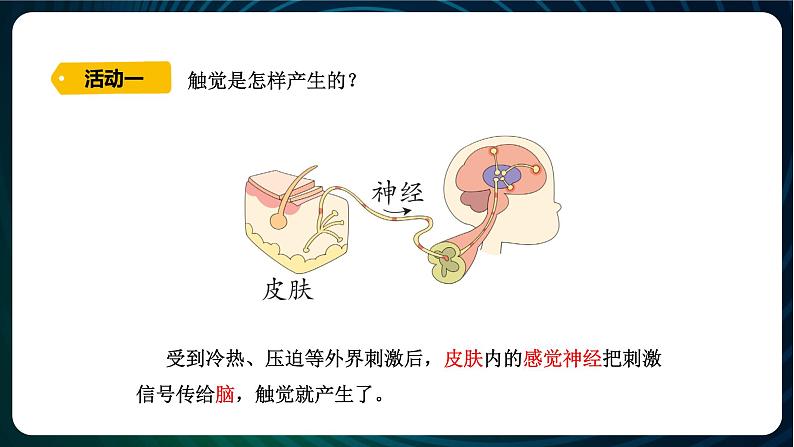 活动一 触觉是怎样产生的？

神经

皮肤

受到冷热、压迫等外界刺激后，皮肤内的感觉神经把刺激信号传给脑，触觉就产生了。